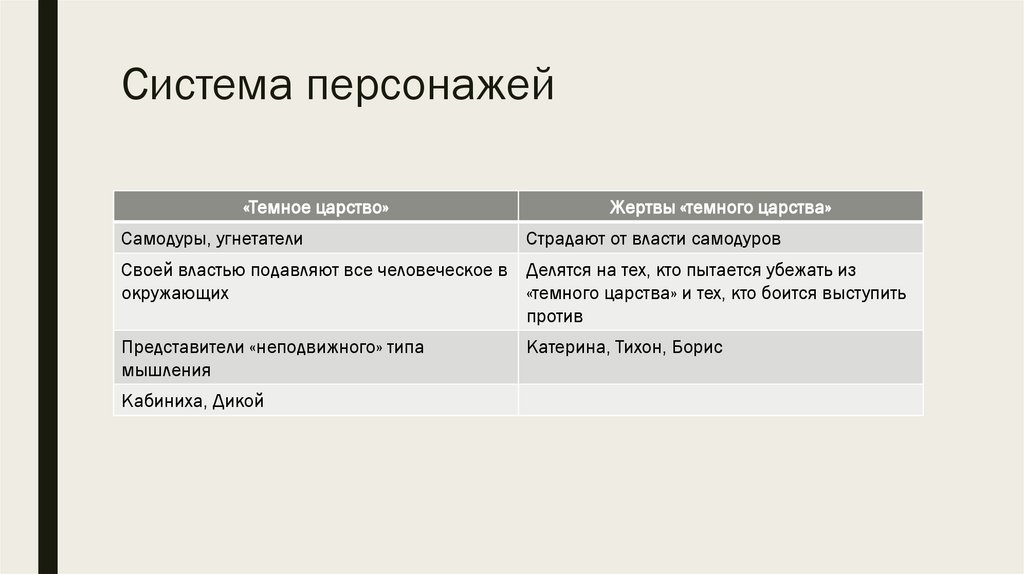 Система персонажей

| «Темное царство» | Жертвы «темного царства» |
|---|---|
| Самодуры, угнетатели | Страдают от власти самодуров |
| Своей властью подавляют все человеческое в окружающих | Делятся на тех, кто пытается убежать из «темного царства» и тех, кто боится выступить против |
| Представители «неподвижного» типа мышления | Катерина, Тихон, Борис |
| Кабиниха, Дикой | |